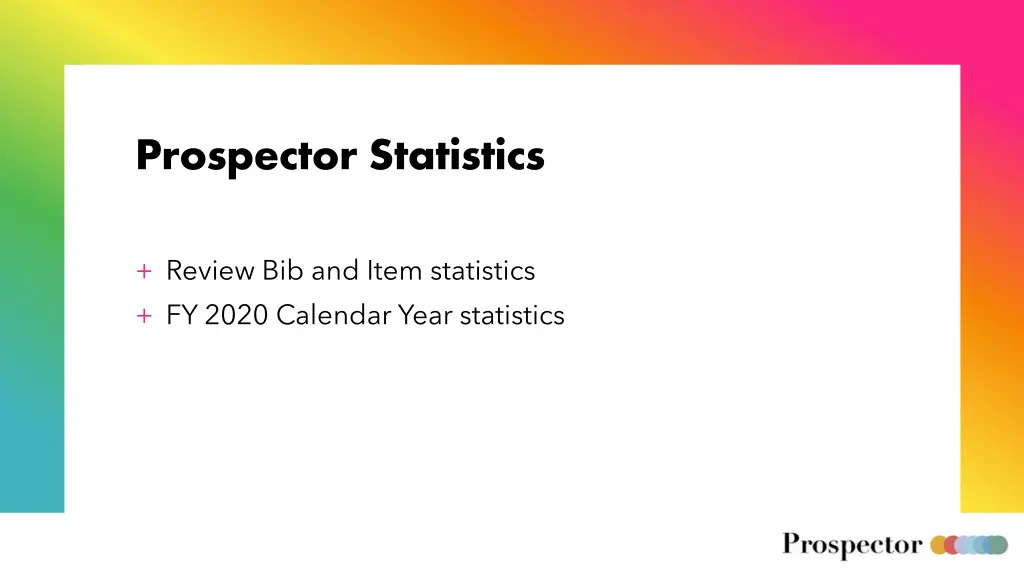 Prospector Statistics

+ Review Bib and Item statistics
+ FY 2020 Calendar Year statistics

Prospector